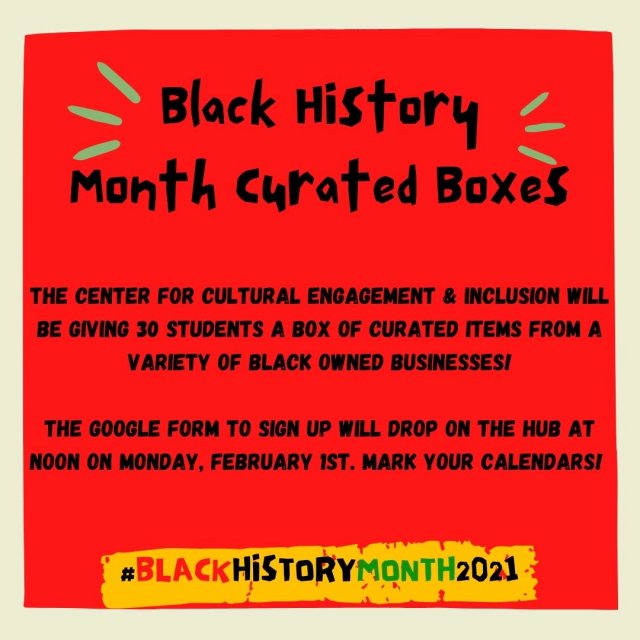 Black History Month Curated Boxes

THE CENTER FOR CULTURAL ENGAGEMENT & INCLUSION WILL BE GIVING 30 STUDENTS A BOX OF CURATED ITEMS FROM A VARIETY OF BLACK OWNED BUSINESSES!

THE GOOGLE FORM TO SIGN UP WILL DROP ON THE HUB AT NOON ON MONDAY, FEBRUARY 1ST. MARK YOUR CALENDARS!

#BLACKHISTORYMONTH2021